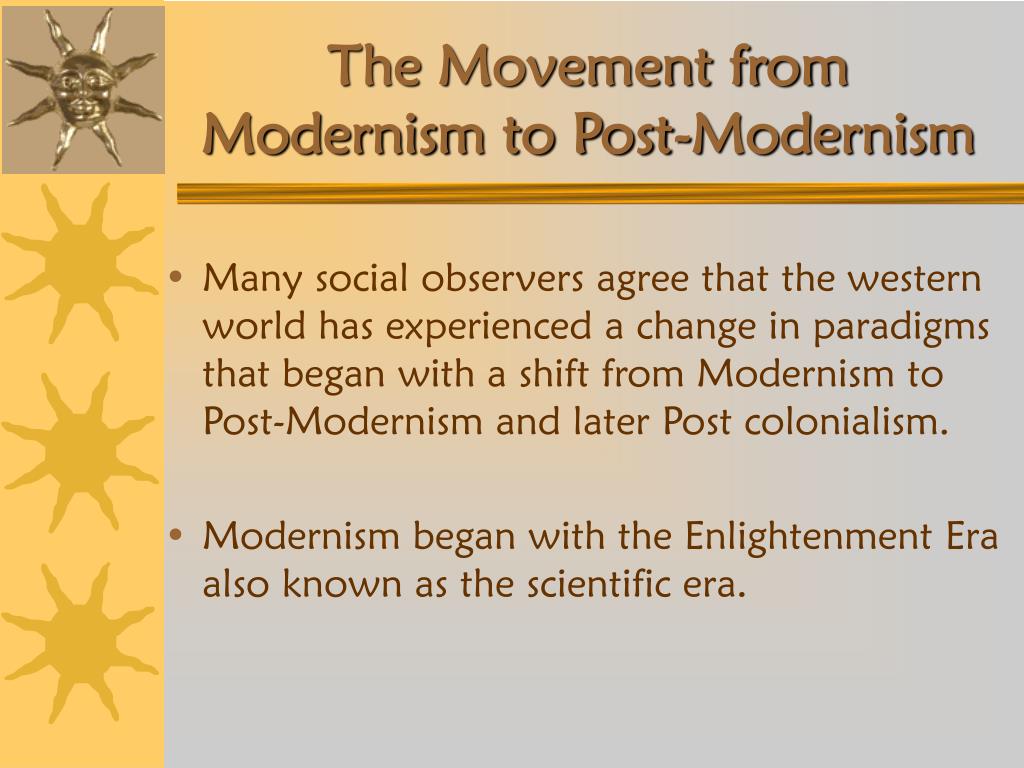 The Movement from Modernism to Post-Modernism

• Many social observers agree that the western world has experienced a change in paradigms that began with a shift from Modernism to Post-Modernism and later Post colonialism.

• Modernism began with the Enlightenment Era also known as the scientific era.